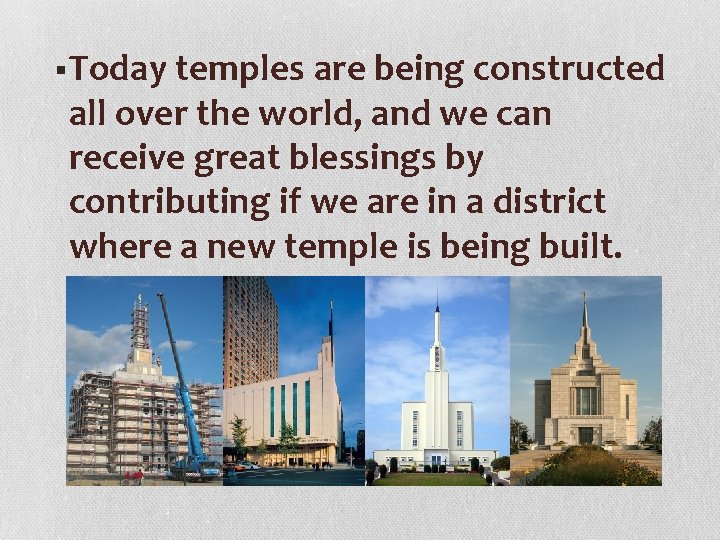 ▪ Today temples are being constructed all over the world, and we can receive great blessings by contributing if we are in a district where a new temple is being built.